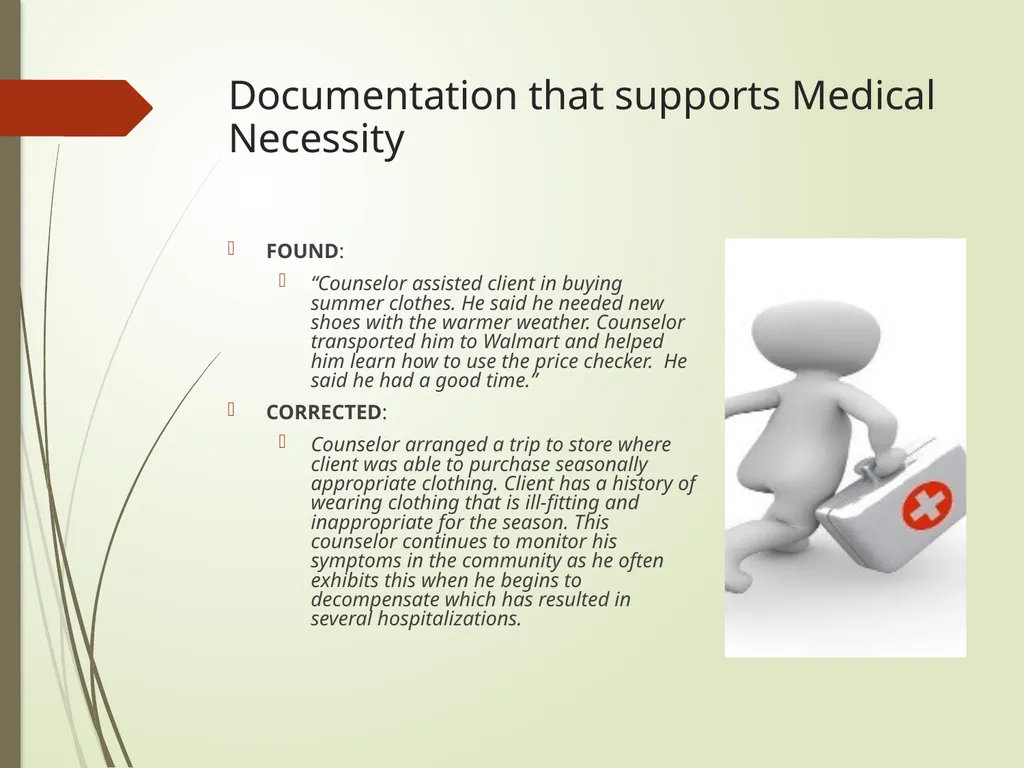 Documentation that supports Medical Necessity

FOUND:

“Counselor assisted client in buying summer clothes. He said he needed new shoes with the warmer weather. Counselor transported him to Walmart and helped him learn how to use the price checker. He said he had a good time.”

CORRECTED:

Counselor arranged a trip to store where client was able to purchase seasonally appropriate clothing. Client has a history of wearing clothing that is ill-fitting and inappropriate for the season. This counselor continues to monitor his symptoms in the community as he often exhibits this when he begins to decompensate which has resulted in several hospitalizations.